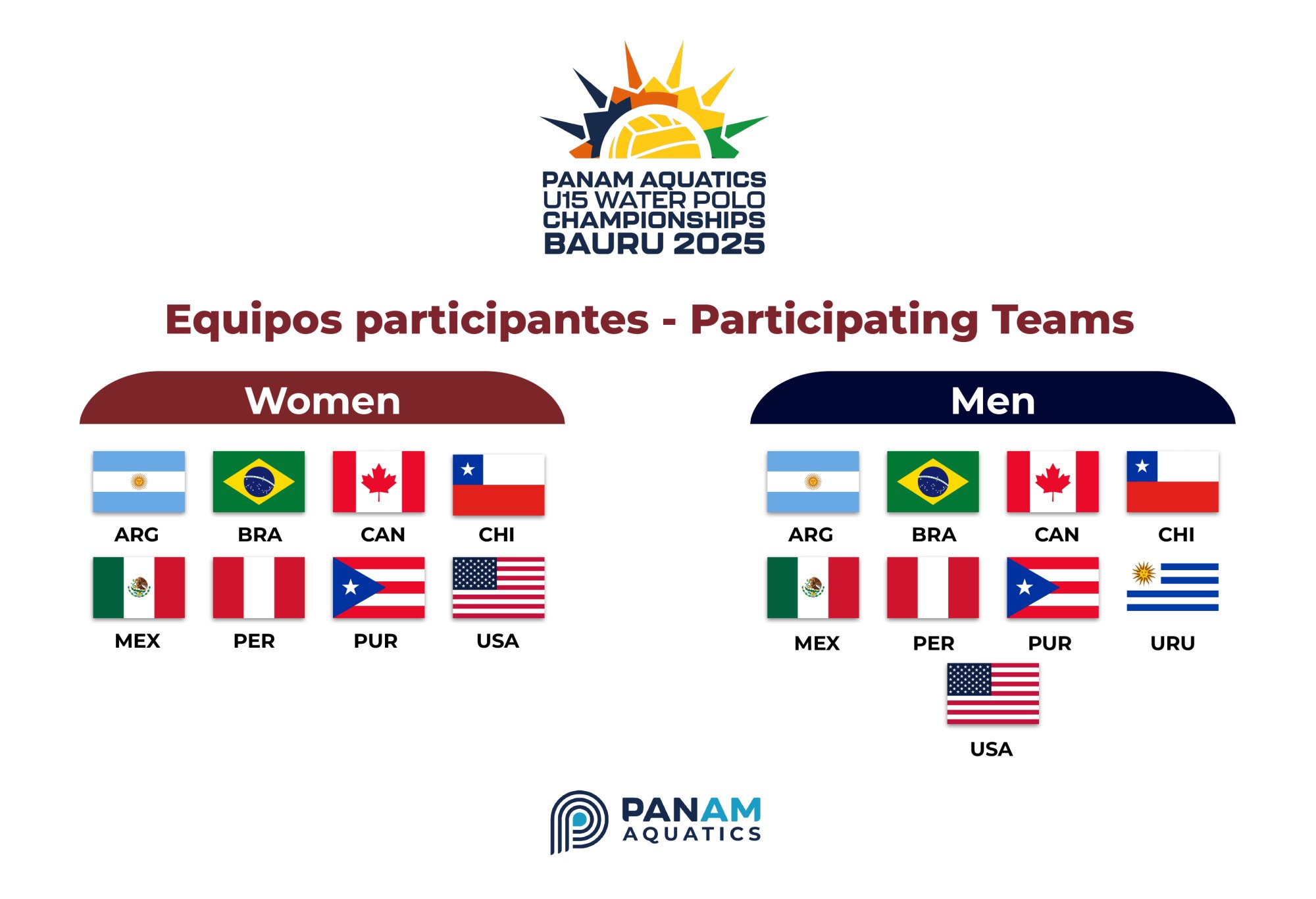 PANAM AQUATICS
U15 WATER POLO
CHAMPIONSHIPS
BAURU 2025

Equipos participantes - Participating Teams

Women

ARG BRA CAN CHI
MEX PER PUR USA

Men

ARG BRA CAN CHI
MEX PER PUR URU
USA

PANAM
AQUATICS